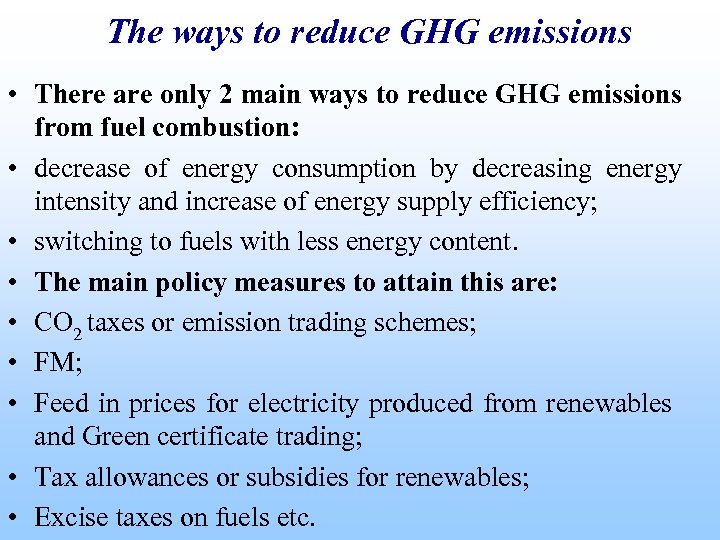 The ways to reduce GHG emissions

• There are only 2 main ways to reduce GHG emissions from fuel combustion:
• decrease of energy consumption by decreasing energy intensity and increase of energy supply efficiency;
• switching to fuels with less energy content.
• The main policy measures to attain this are:
• $CO_2$ taxes or emission trading schemes;
• FM;
• Feed in prices for electricity produced from renewables and Green certificate trading;
• Tax allowances or subsidies for renewables;
• Excise taxes on fuels etc.